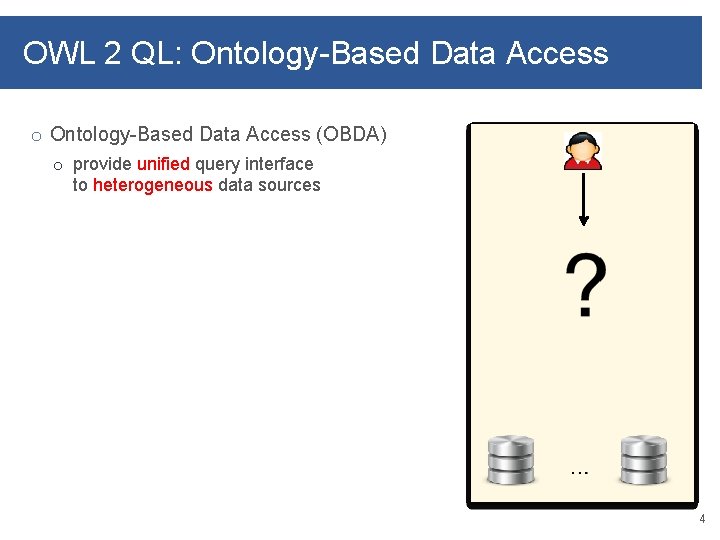 OWL 2 QL: Ontology-Based Data Access

o Ontology-Based Data Access (OBDA)

o provide unified query interface to heterogeneous data sources

?

...

4